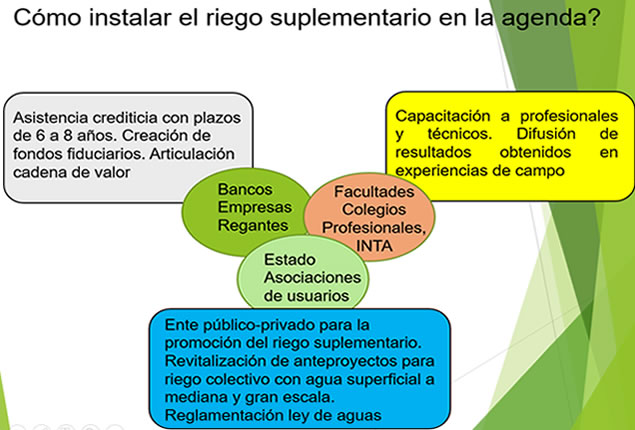 Cómo instalar el riego suplementario en la agenda?

Asistencia crediticia con plazos de 6 a 8 años. Creación de fondos fiduciarios. Articulación cadena de valor

Capacitación a profesionales y técnicos. Difusión de resultados obtenidos en experiencias de campo

Bancos
Empresas
Regantes

Facultades
Colegios
Profesionales,
INTA

Estado
Asociaciones
de usuarios

Ente público-privado para la promoción del riego suplementario. Revitalización de anteproyectos para riego colectivo con agua superficial a mediana y gran escala. Reglamentación ley de aguas